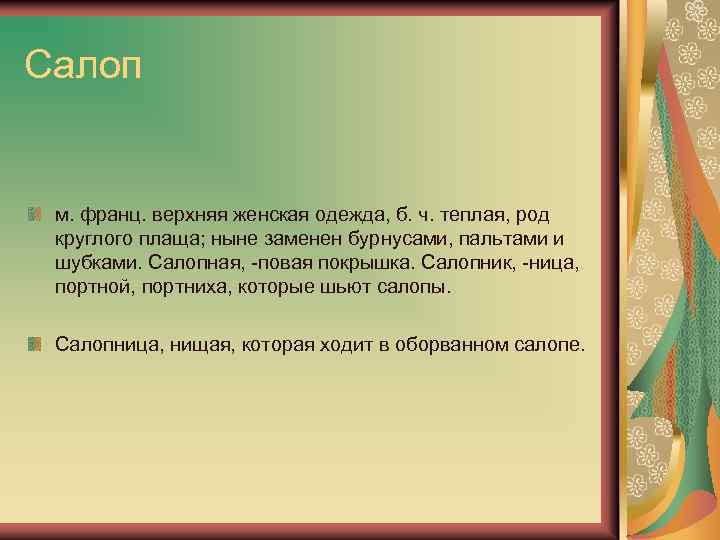 Салоп

м. франц. верхняя женская одежда, б. ч. теплая, род круглого плаща; ныне заменен бурнусами, пальтами и шубками. Салопная, -повая покрышка. Салопник, -ница, портной, портниха, которые шьют салопы.

Салопница, нищая, которая ходит в оборванном салопе.